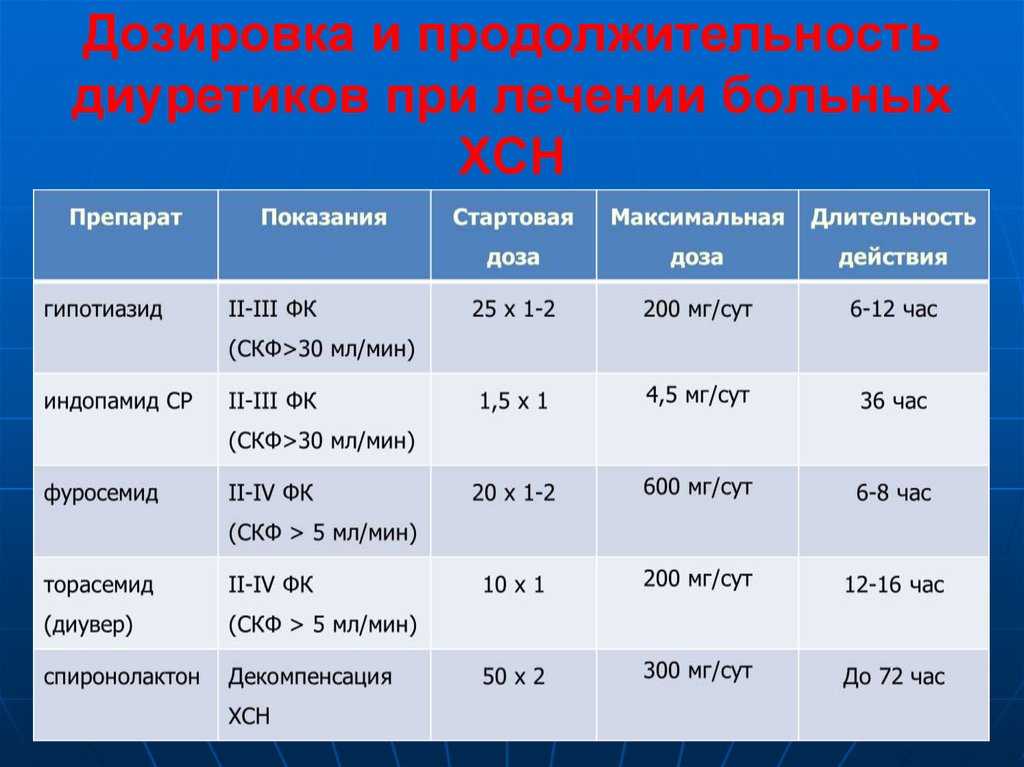 Дозировка и продолжительность диуретиков при лечении больных ХСН

| Препарат | Показания | Стартовая доза | Максимальная доза | Длительность действия |
|---|---|---|---|---|
| гипотиазид | II-III ФК (СКФ>30 мл/мин) | 25 х 1-2 | 200 мг/сут | 6-12 час |
| индопамид СР | II-III ФК (СКФ>30 мл/мин) | 1,5 х 1 | 4,5 мг/сут | 36 час |
| фуросемид | II-IV ФК (СКФ > 5 мл/мин) | 20 х 1-2 | 600 мг/сут | 6-8 час |
| торасемид (диувер) | II-IV ФК (СКФ > 5 мл/мин) | 10 х 1 | 200 мг/сут | 12-16 час |
| спиронолактон | Декомпенсация ХСН | 50 х 2 | 300 мг/сут | До 72 час |